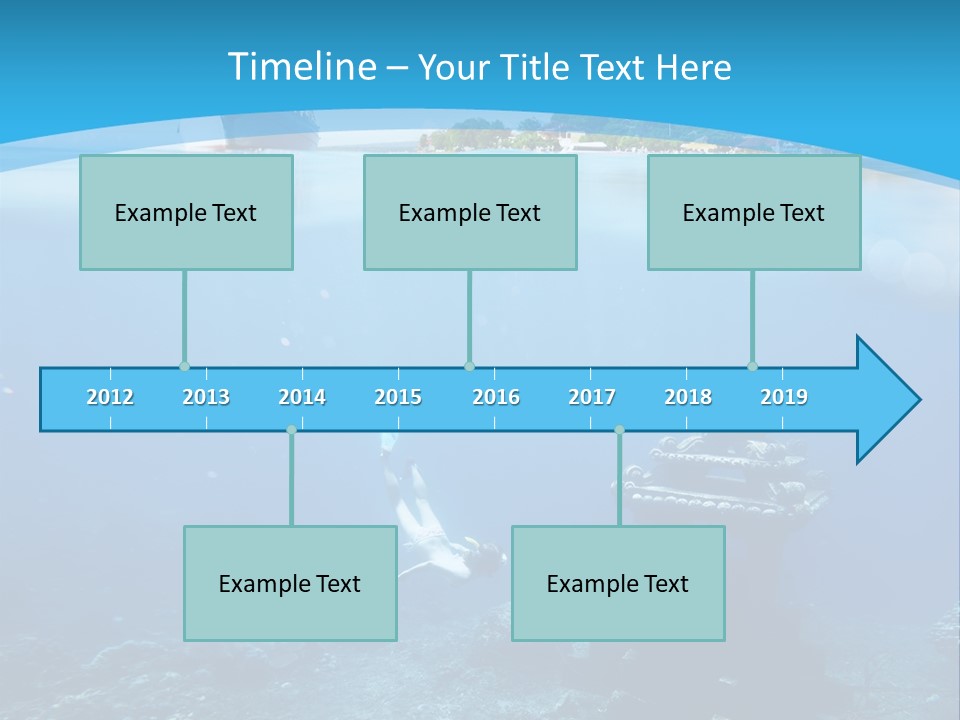 Timeline – Your Title Text Here

Example Text

Example Text

Example Text

2012 2013 2014 2015 2016 2017 2018 2019

Example Text

Example Text